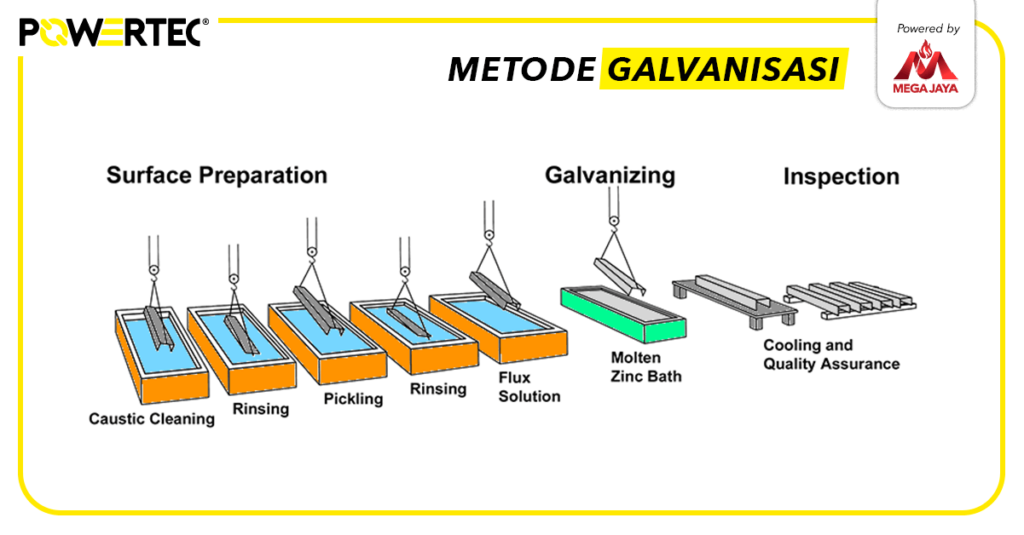 POWERTEC®

Powered by
MEGA JAYA

METODE GALVANISASI

Surface Preparation

Galvanizing

Inspection

Caustic Cleaning

Rinsing

Pickling

Rinsing

Flux Solution

Molten Zinc Bath

Cooling and Quality Assurance